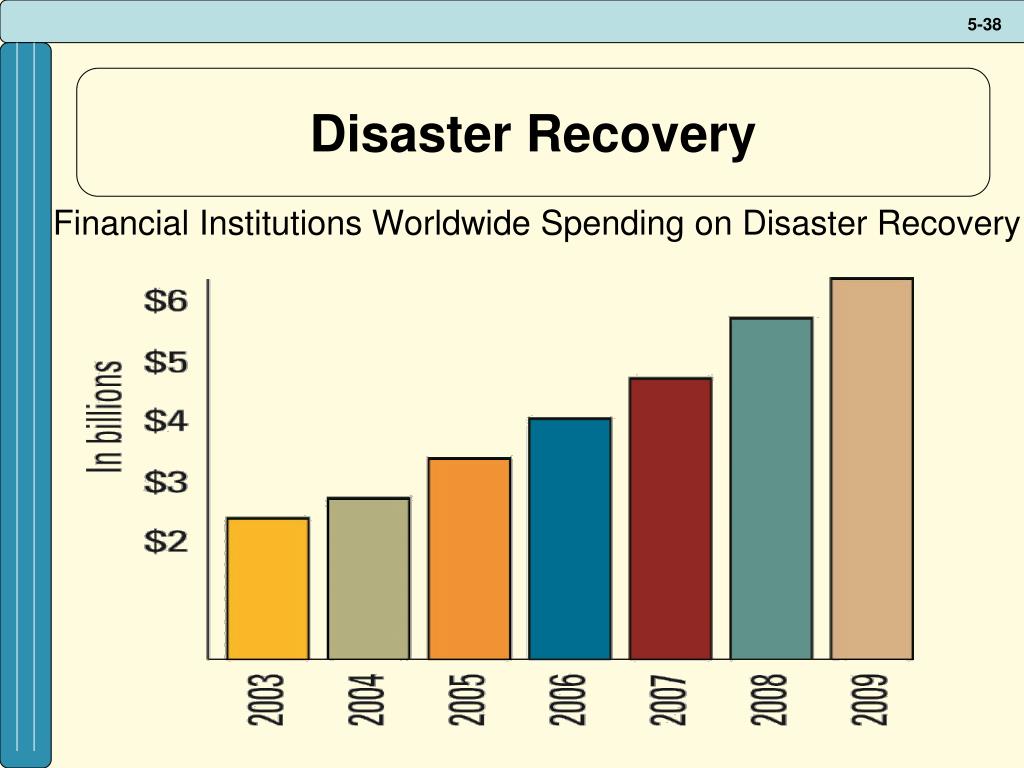 5-38

Disaster Recovery

Financial Institutions Worldwide Spending on Disaster Recovery

In billions

$6
$5
$4
$3
$2

2003
2004
2005
2006
2007
2008
2009